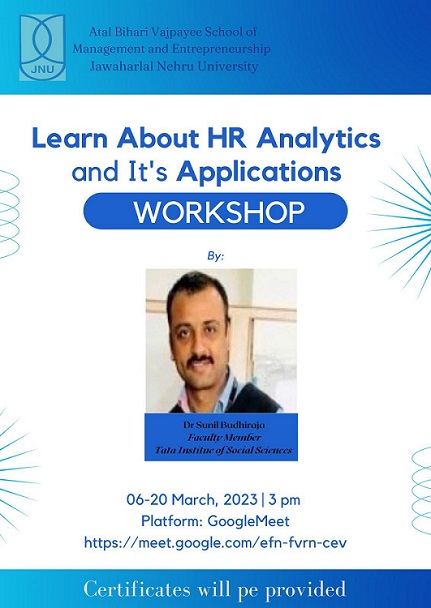 JNU

Atal Bihari Vajpayee School of Management and Entrepreneurship
Jawaharlal Nehru University

Learn About HR Analytics and It's Applications

WORKSHOP

By:

Dr Sunil Budhiraja
Faculty Member
Tata Institue of Social Sciences

06-20 March, 2023 | 3 pm
Platform: GoogleMeet
https://meet.google.com/efn-fvrn-cev

Certificates will pe provided